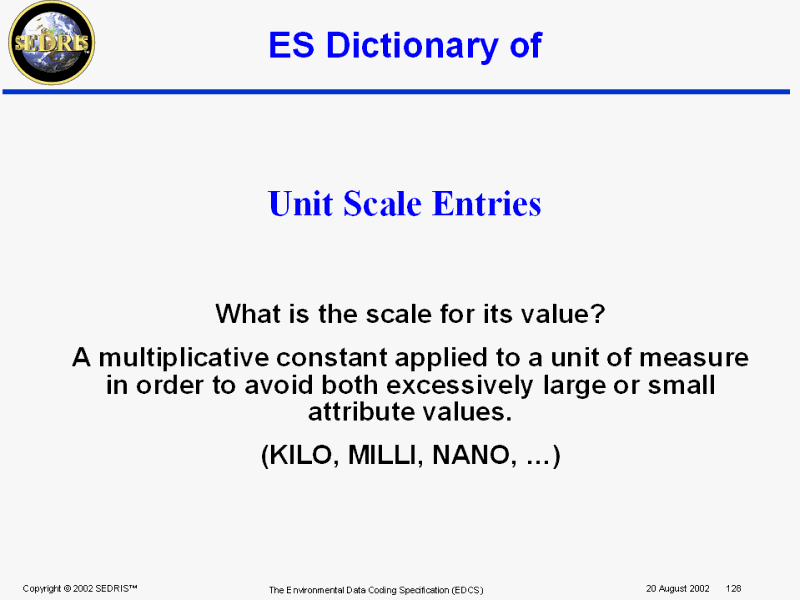 SEDRIS

ES Dictionary of

Unit Scale Entries

What is the scale for its value?

A multiplicative constant applied to a unit of measure in order to avoid both excessively large or small attribute values.

(KILO, MILLI, NANO, ...)

Copyright © 2002 SEDRIS™

The Environmental Data Coding Specification (EDCS)

20 August 2002 128